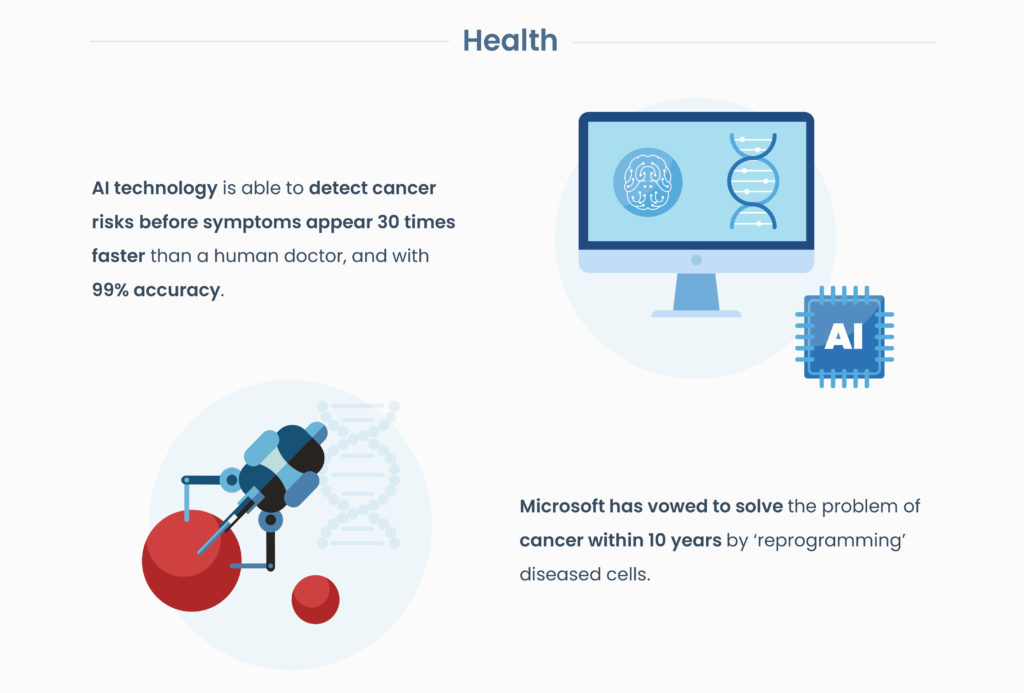 Health

AI technology is able to detect cancer risks before symptoms appear 30 times faster than a human doctor, and with 99% accuracy.

AI

Microsoft has vowed to solve the problem of cancer within 10 years by 'reprogramming' diseased cells.